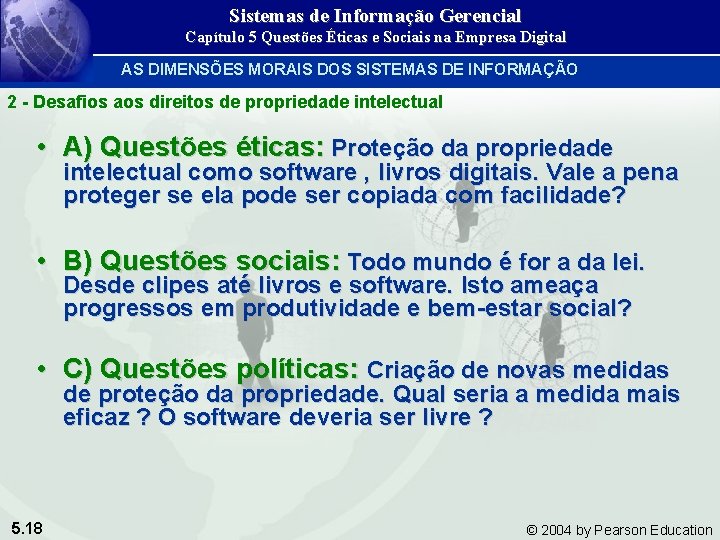 Sistemas de Informação Gerencial
Capítulo 5 Questões Éticas e Sociais na Empresa Digital

AS DIMENSÕES MORAIS DOS SISTEMAS DE INFORMAÇÃO

2 - Desafios aos direitos de propriedade intelectual

• A) Questões éticas: Proteção da propriedade intelectual como software , livros digitais. Vale a pena proteger se ela pode ser copiada com facilidade?

• B) Questões sociais: Todo mundo é for a da lei. Desde clipes até livros e software. Isto ameaça progressos em produtividade e bem-estar social?

• C) Questões políticas: Criação de novas medidas de proteção da propriedade. Qual seria a medida mais eficaz ? O software deveria ser livre ?

5.18

© 2004 by Pearson Education